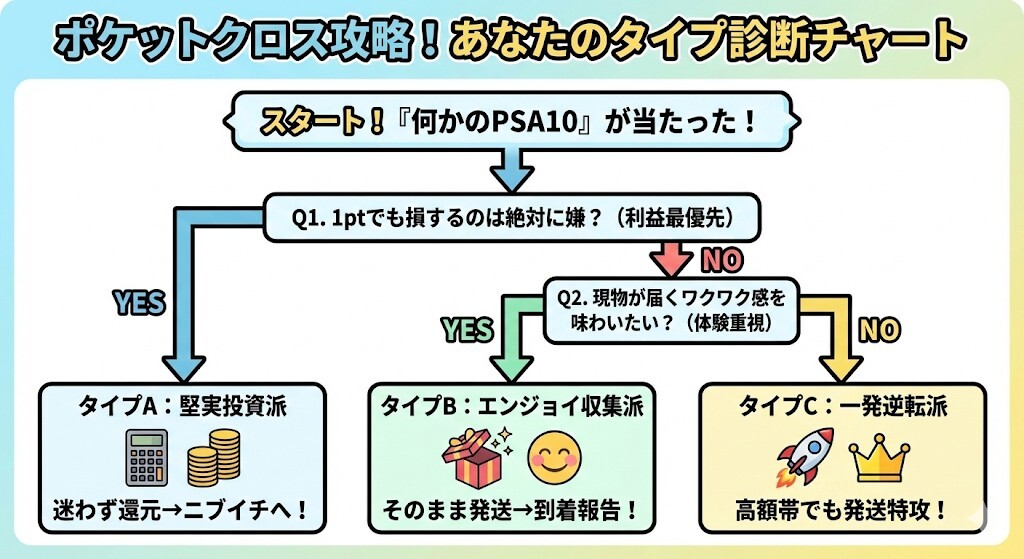 ポケットクロス攻略！あなたのタイプ診断チャート

スタート！『何かのPSA10』が当たった！

Q1. 1ptでも損するのは絶対に嫌？（利益最優先）

YES

NO

Q2. 現物が届くワクワク感を味わいたい？（体験重視）

YES

NO

タイプA：堅実投資派

迷わず還元→ニブイチへ！

タイプB：エンジョイ収集派

そのまま発送→到着報告！

タイプC：一発逆転派

高額帯でも発送特攻！